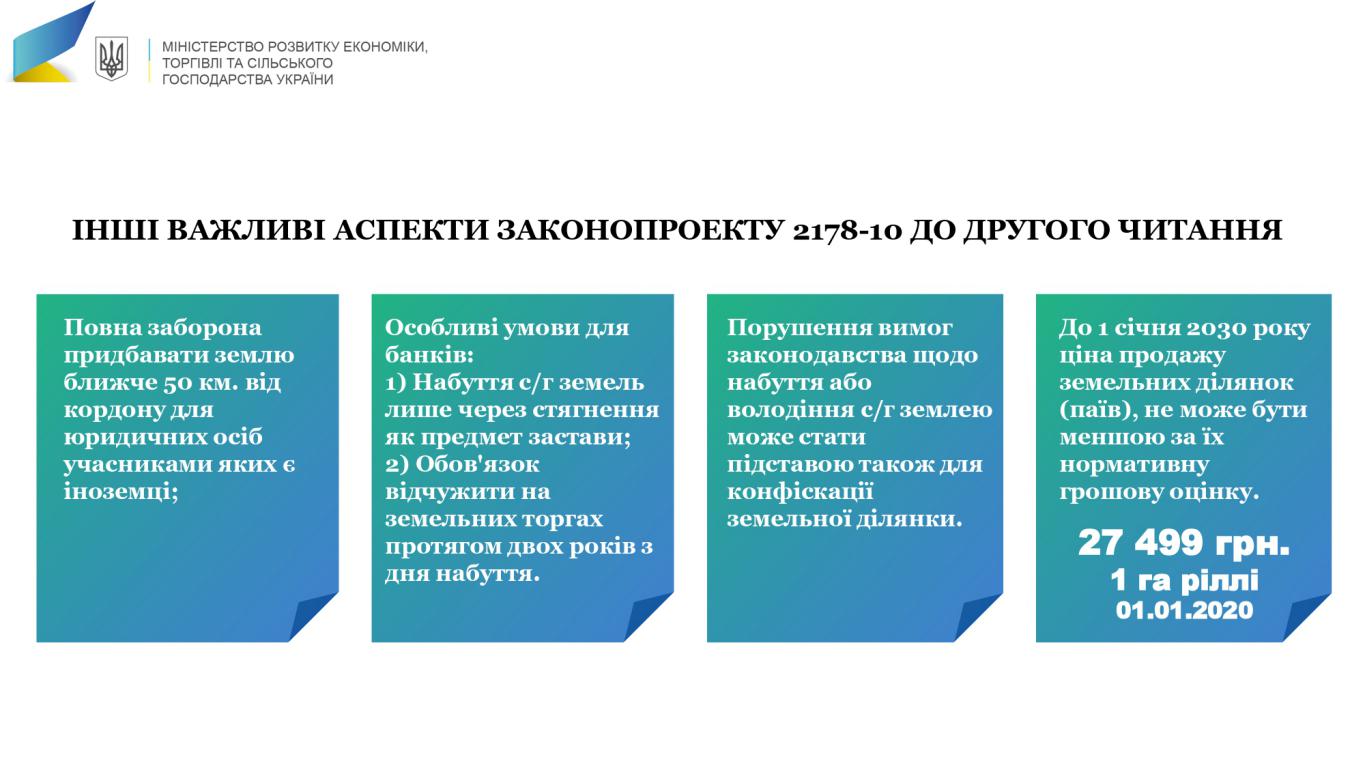 МІНІСТЕРСТВО РОЗВИТКУ ЕКОНОМІКИ, ТОРГІВЛІ ТА СІЛЬСЬКОГО ГОСПОДАРСТВА УКРАЇНИ

ІНШІ ВАЖЛИВІ АСПЕКТИ ЗАКОНОПРОЕКТУ 2178-10 ДО ДРУГОГО ЧИТАННЯ

Повна заборона придбавати землю ближче 50 км. від кордону для юридичних осіб учасниками яких є іноземці;

Особливі умови для банків:
1) Набуття с/г земель лише через стягнення як предмет застави;
2) Обов'язок відчужити на земельних торгах протягом двох років з дня набуття.

Порушення вимог законодавства щодо набуття або володіння с/г землею може стати підставою також для конфіскації земельної ділянки.

До 1 січня 2030 року ціна продажу земельних ділянок (паїв), не може бути меншою за їх нормативну грошову оцінку.

27 499 грн.
1 га ріллі
01.01.2020